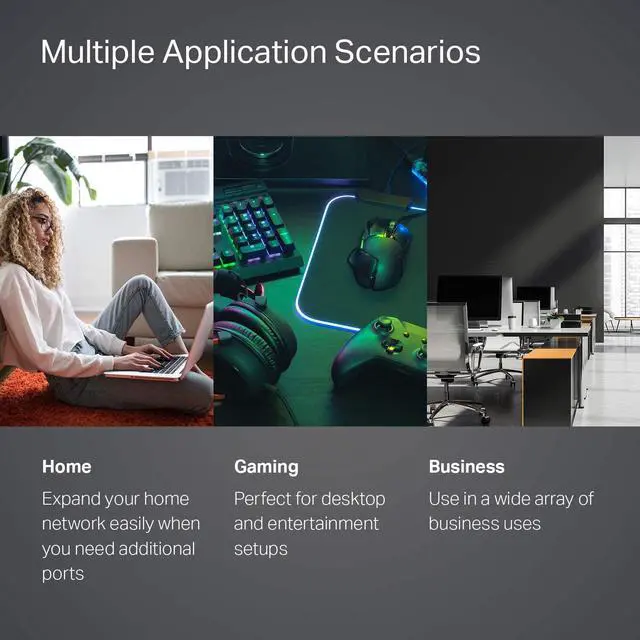 Multiple Application Scenarios

Home

Expand your home network easily when you need additional ports

Gaming

Perfect for desktop and entertainment setups

Business

Use in a wide array of business uses